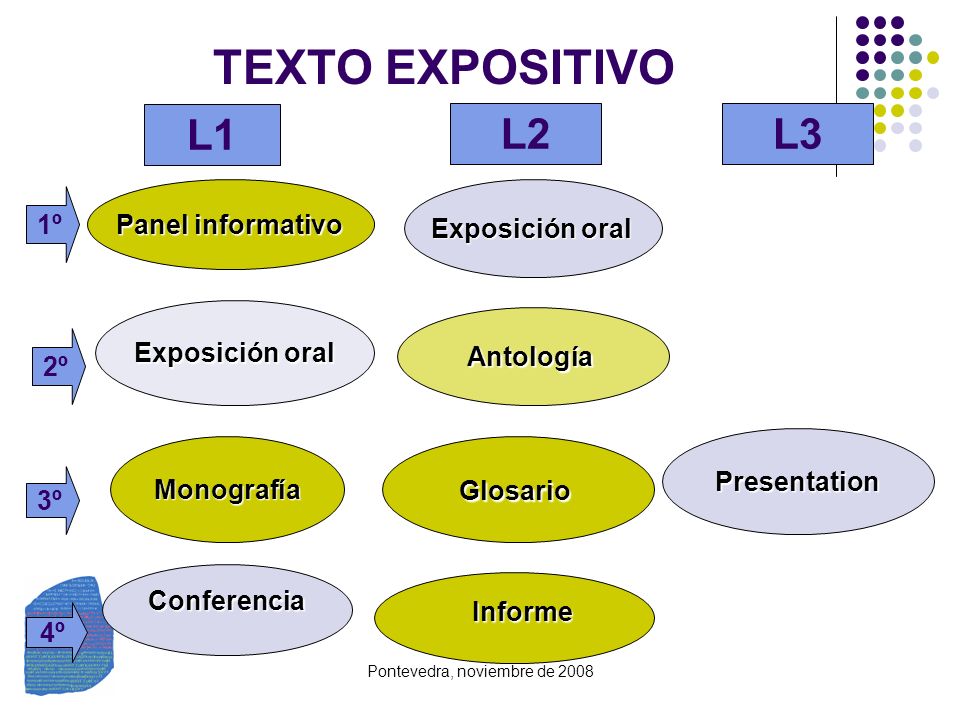 TEXTO EXPOSITIVO

L1

L2

L3

1º

Panel informativo

Exposición oral

2º

Exposición oral

Antología

3º

Monografía

Glosario

Presentation

4º

Conferencia

Informe

Pontevedra, noviembre de 2008